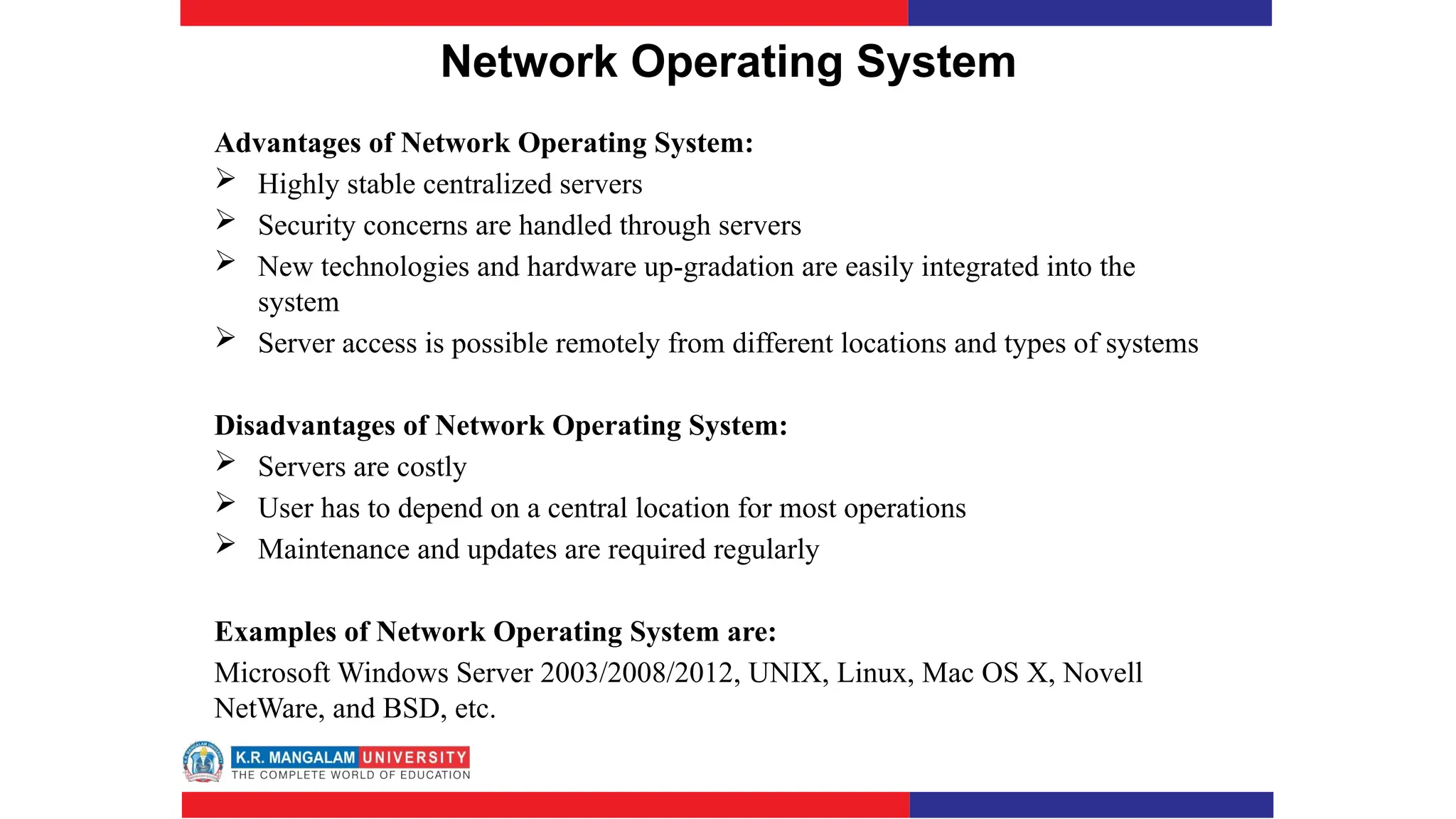 Network Operating System

Advantages of Network Operating System:

➢ Highly stable centralized servers
➢ Security concerns are handled through servers
➢ New technologies and hardware up-gradation are easily integrated into the system
➢ Server access is possible remotely from different locations and types of systems

Disadvantages of Network Operating System:

➢ Servers are costly
➢ User has to depend on a central location for most operations
➢ Maintenance and updates are required regularly

Examples of Network Operating System are:

Microsoft Windows Server 2003/2008/2012, UNIX, Linux, Mac OS X, Novell NetWare, and BSD, etc.

K.R. MANGALAM UNIVERSITY
THE COMPLETE WORLD OF EDUCATION